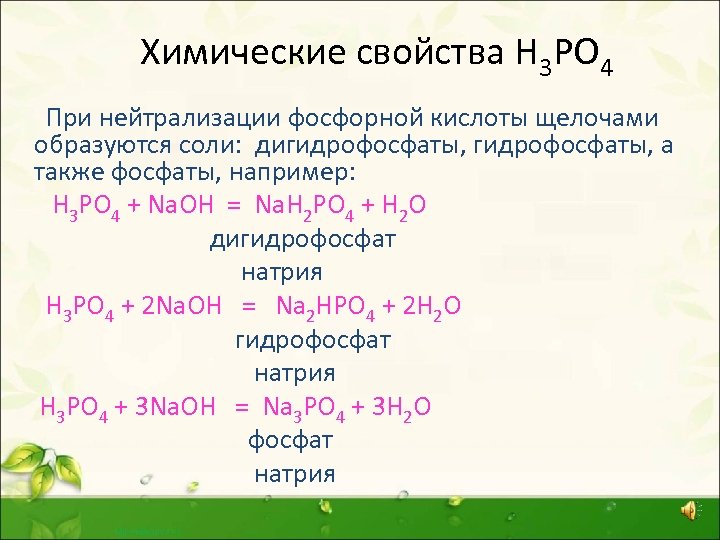 Химические свойства $H_3PO_4$

При нейтрализации фосфорной кислоты щелочами образуются соли: дигидрофосфаты, гидрофосфаты, а также фосфаты, например:

$H_3PO_4 + NaOH = NaH_2PO_4 + H_2O$
дигидрофосфат натрия

$H_3PO_4 + 2NaOH = Na_2HPO_4 + 2H_2O$
гидрофосфат натрия

$H_3PO_4 + 3NaOH = Na_3PO_4 + 3H_2O$
фосфат натрия